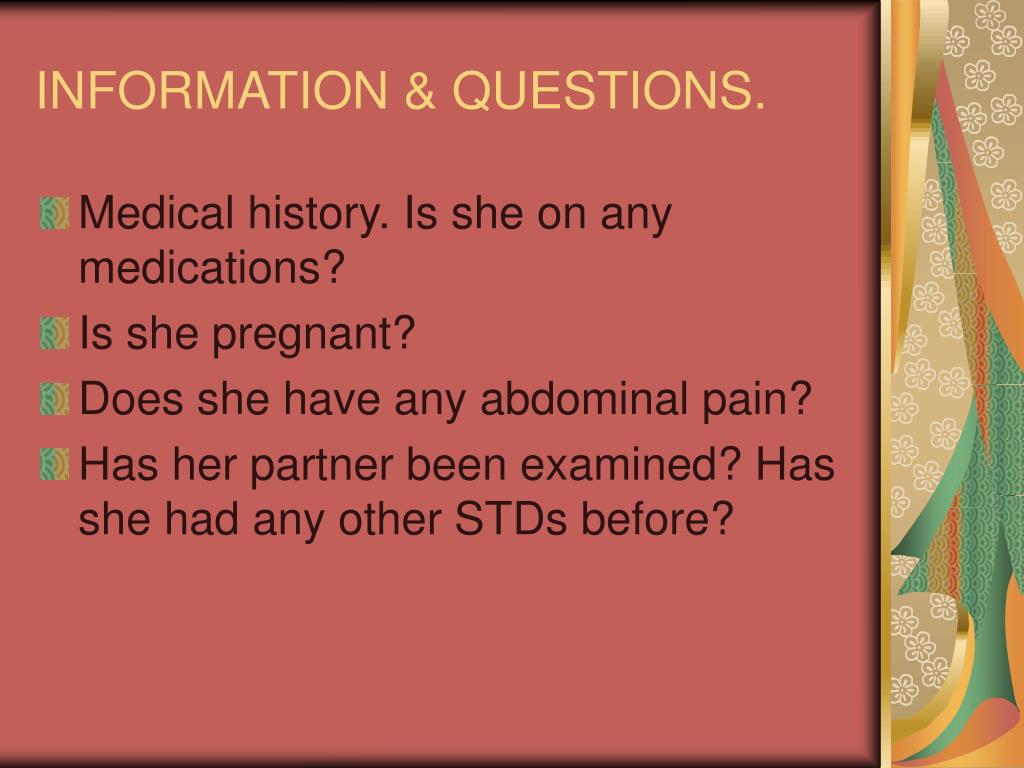 INFORMATION & QUESTIONS.

Medical history. Is she on any medications?

Is she pregnant?

Does she have any abdominal pain?

Has her partner been examined? Has she had any other STDs before?